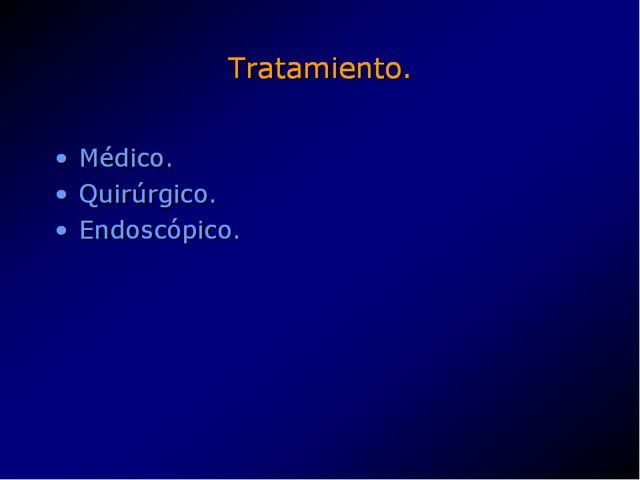 Tratamiento.

• Médico.
• Quirúrgico.
• Endoscópico.